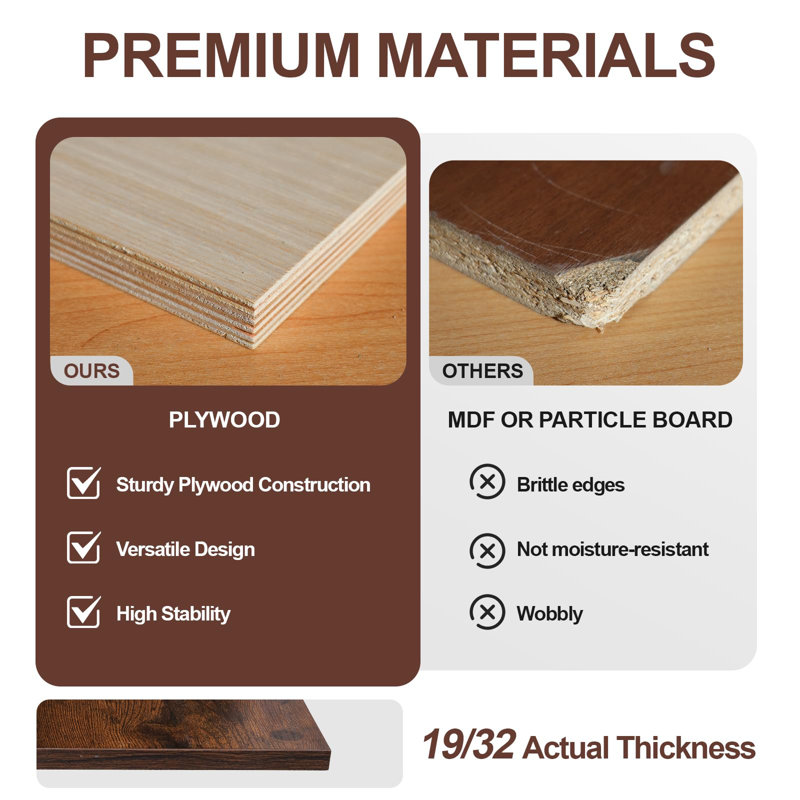 PREMIUM MATERIALS

OURS

PLYWOOD

Sturdy Plywood Construction

Versatile Design

High Stability

OTHERS

MDF OR PARTICLE BOARD

Brittle edges

Not moisture-resistant

Wobbly

19/32 Actual Thickness